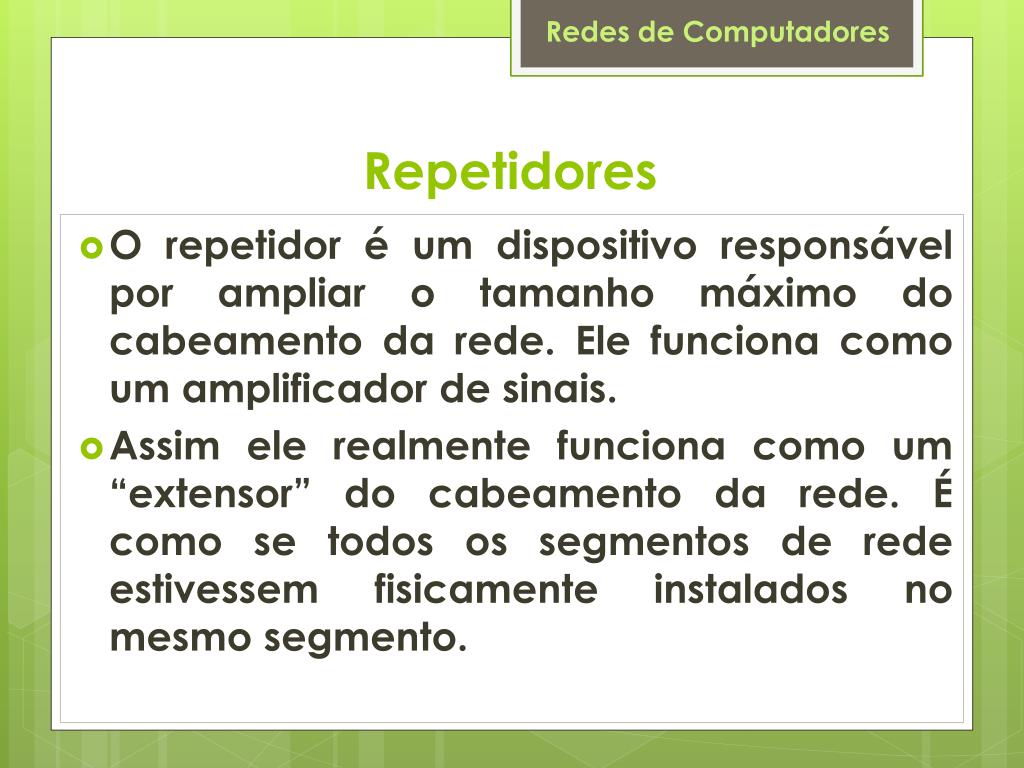 Redes de Computadores

Repetidores

O repetidor é um dispositivo responsável por ampliar o tamanho máximo do cabeamento da rede. Ele funciona como um amplificador de sinais.

Assim ele realmente funciona como um “extensor” do cabeamento da rede. É como se todos os segmentos de rede estivessem fisicamente instalados no mesmo segmento.